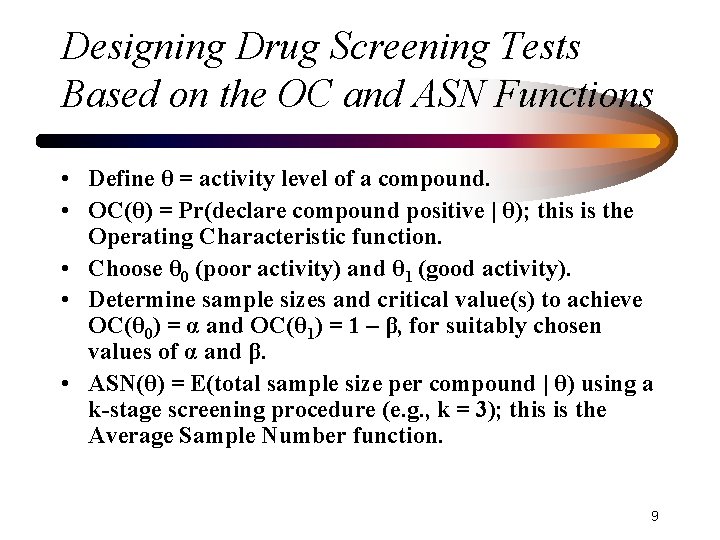 Designing Drug Screening Tests Based on the OC and ASN Functions

• Define $\theta$ = activity level of a compound.

• OC($\theta$) = Pr(declare compound positive | $\theta$); this is the Operating Characteristic function.

• Choose $\theta_0$ (poor activity) and $\theta_1$ (good activity).

• Determine sample sizes and critical value(s) to achieve OC($\theta_0$) = $\alpha$ and OC($\theta_1$) = 1 – $\beta$, for suitably chosen values of $\alpha$ and $\beta$.

• ASN($\theta$) = E(total sample size per compound | $\theta$) using a k-stage screening procedure (e.g., k = 3); this is the Average Sample Number function.

9